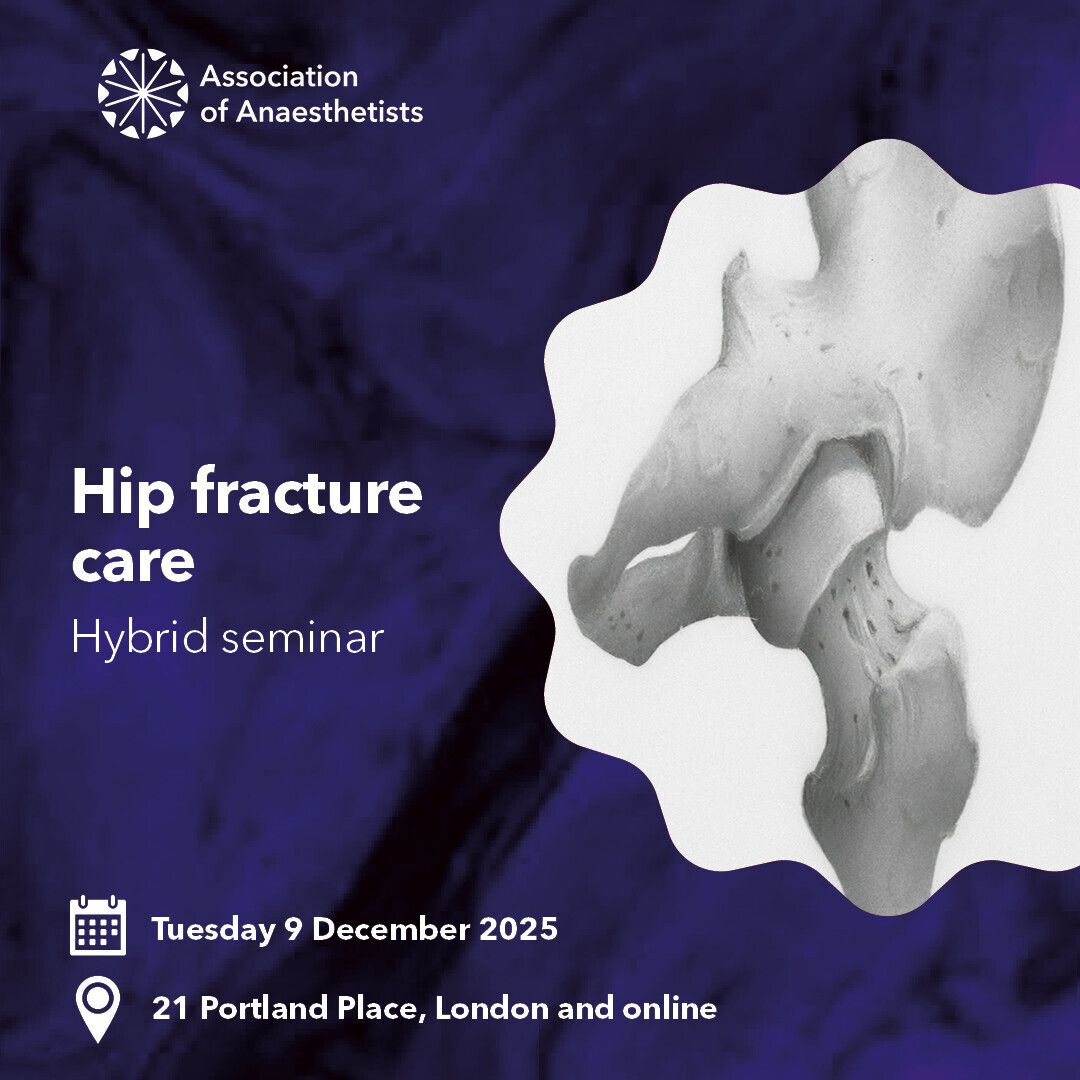 Association of Anaesthetists

Hip fracture care

Hybrid seminar

Tuesday 9 December 2025

21 Portland Place, London and online